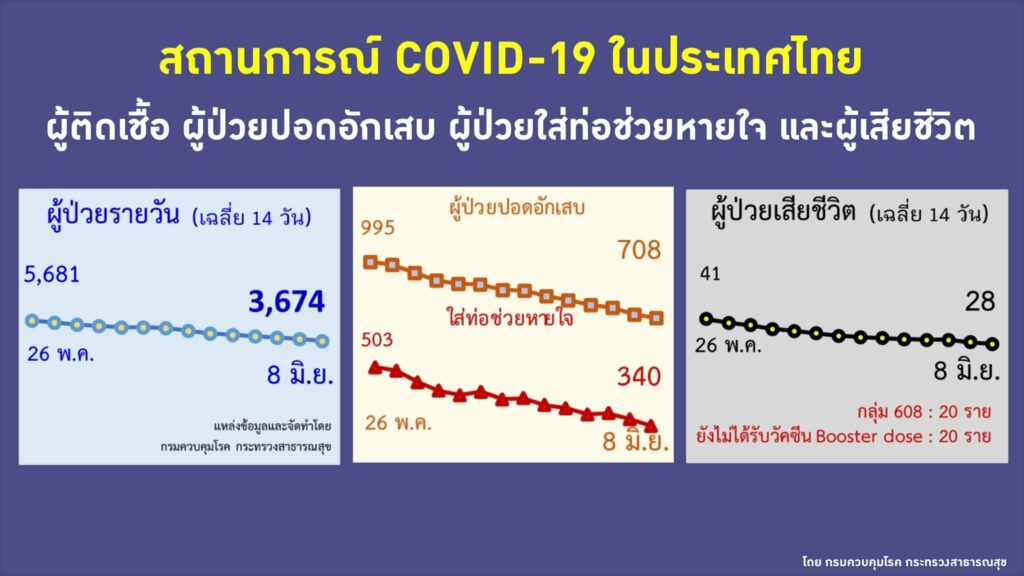 สถานการณ์ COVID-19 ในประเทศไทย

ผู้ติดเชื้อ ผู้ป่วยปอดอักเสบ ผู้ป่วยใส่ท่อช่วยหายใจ และผู้เสียชีวิต

ผู้ป่วยรายวัน (เฉลี่ย 14 วัน)

5,681

3,674

26 พ.ค.

8 มิ.ย.

แหล่งข้อมูลและจัดทำโดย
กรมควบคุมโรค กระทรวงสาธารณสุข

ผู้ป่วยปอดอักเสบ

995

708

ใส่ท่อช่วยหายใจ

503

340

26 พ.ค.

8 มิ.ย.

ผู้ป่วยเสียชีวิต (เฉลี่ย 14 วัน)

41

28

26 พ.ค.

8 มิ.ย.

กลุ่ม 608 : 20 ราย
ยังไม่ได้รับวัคซีน Booster dose : 20 ราย

โดย กรมควบคุมโรค กระทรวงสาธารณสุข